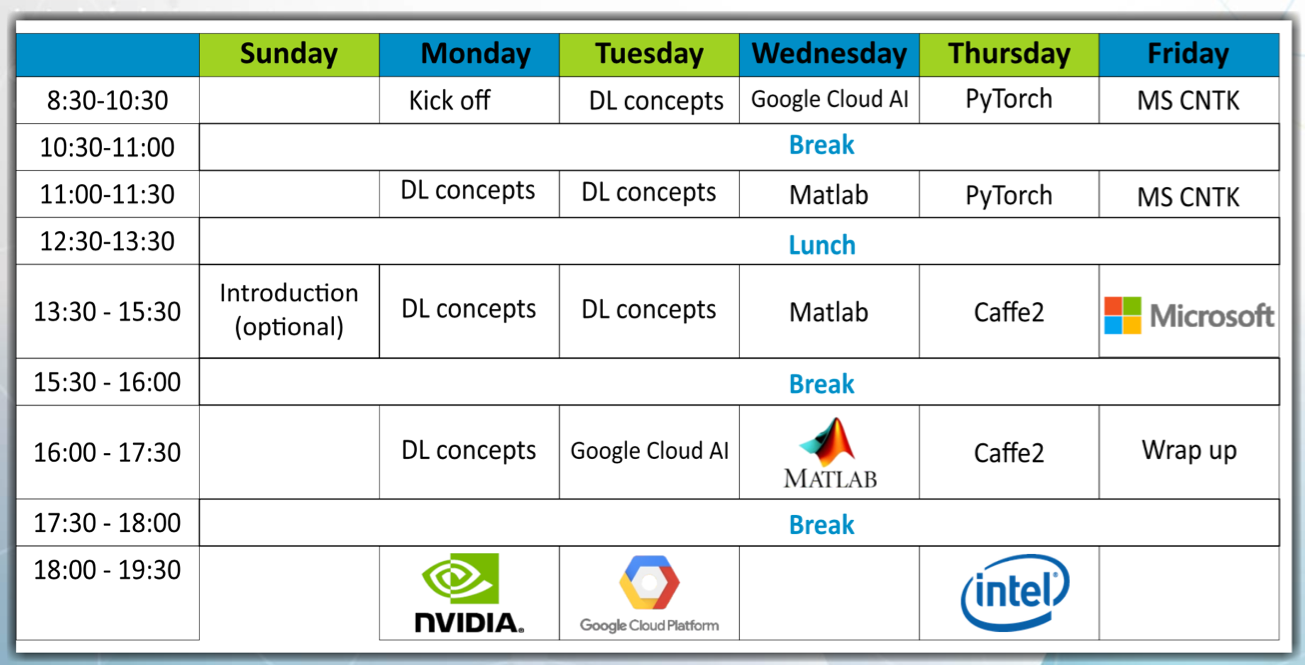 | | Sunday | Monday | Tuesday | Wednesday | Thursday | Friday |
|---|---|---|---|---|---|---|
| 8:30-10:30 | | Kick off | DL concepts | Google Cloud AI | PyTorch | MS CNTK |
| 10:30-11:00 | Break | | | | | |
| 11:00-11:30 | | DL concepts | DL concepts | Matlab | PyTorch | MS CNTK |
| 12:30-13:30 | Lunch | | | | | |
| 13:30 - 15:30 | Introduction (optional) | DL concepts | DL concepts | Matlab | Caffe2 | Microsoft |
| 15:30 - 16:00 | Break | | | | | |
| 16:00 - 17:30 | | DL concepts | Google Cloud AI | MATLAB | Caffe2 | Wrap up |
| 17:30 - 18:00 | Break | | | | | |
| 18:00 - 19:30 | | NVIDIA. | Google Cloud Platform | | intel | |